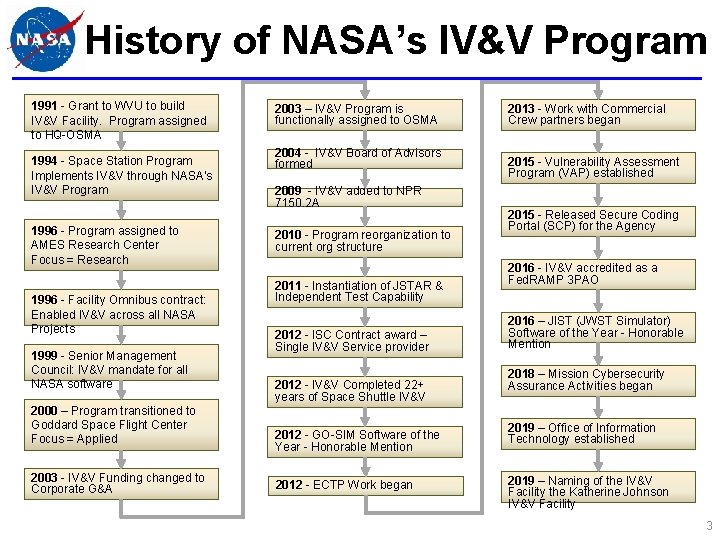 NASA

History of NASA's IV&V Program

1991 - Grant to WVU to build IV&V Facility. Program assigned to HQ-OSMA

1994 - Space Station Program Implements IV&V through NASA's IV&V Program

1996 - Program assigned to AMES Research Center Focus = Research

1996 - Facility Omnibus contract: Enabled IV&V across all NASA Projects

1999 - Senior Management Council: IV&V mandate for all NASA software

2000 – Program transitioned to Goddard Space Flight Center Focus = Applied

2003 - IV&V Funding changed to Corporate G&A

2003 – IV&V Program is functionally assigned to OSMA

2004 - IV&V Board of Advisors formed

2009 - IV&V added to NPR 7150.2A

2010 - Program reorganization to current org structure

2011 - Instantiation of JSTAR & Independent Test Capability

2012 - ISC Contract award – Single IV&V Service provider

2012 - IV&V Completed 22+ years of Space Shuttle IV&V

2012 - GO-SIM Software of the Year - Honorable Mention

2012 - ECTP Work began

2013 - Work with Commercial Crew partners began

2015 - Vulnerability Assessment Program (VAP) established

2015 - Released Secure Coding Portal (SCP) for the Agency

2016 - IV&V accredited as a FedRAMP 3PAO

2016 – JIST (JWST Simulator) Software of the Year - Honorable Mention

2018 – Mission Cybersecurity Assurance Activities began

2019 – Office of Information Technology established

2019 – Naming of the IV&V Facility the Katherine Johnson IV&V Facility

3